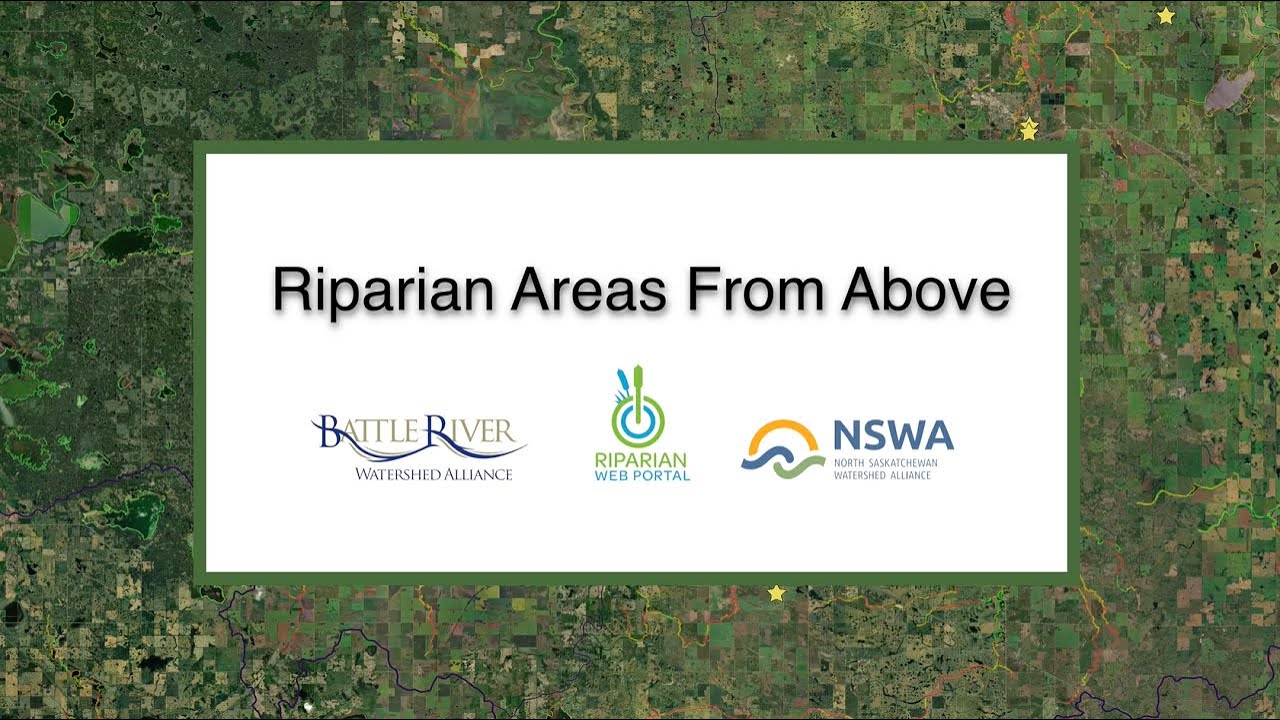 Riparian Areas From Above

BATTLE RIVER
WATERSHED ALLIANCE

RIPARIAN
WEB PORTAL

NSWA
NORTH SASKATCHEWAN
WATERSHED ALLIANCE